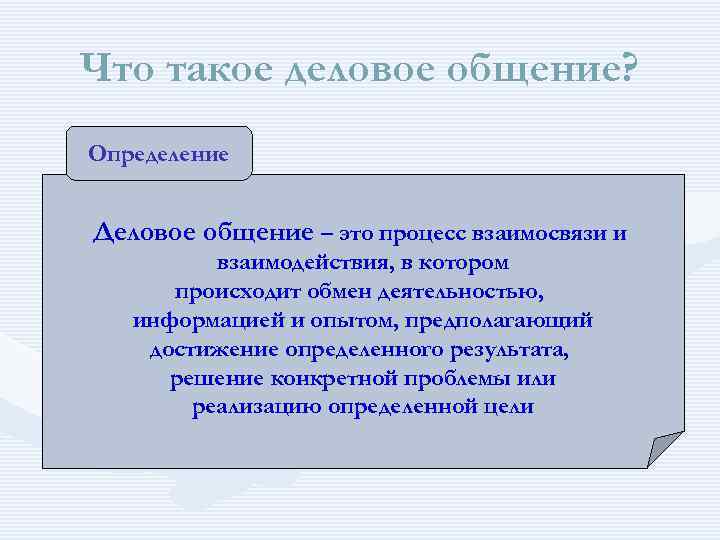 Что такое деловое общение?

Определение

Деловое общение – это процесс взаимосвязи и взаимодействия, в котором происходит обмен деятельностью, информацией и опытом, предполагающий достижение определенного результата, решение конкретной проблемы или реализацию определенной цели